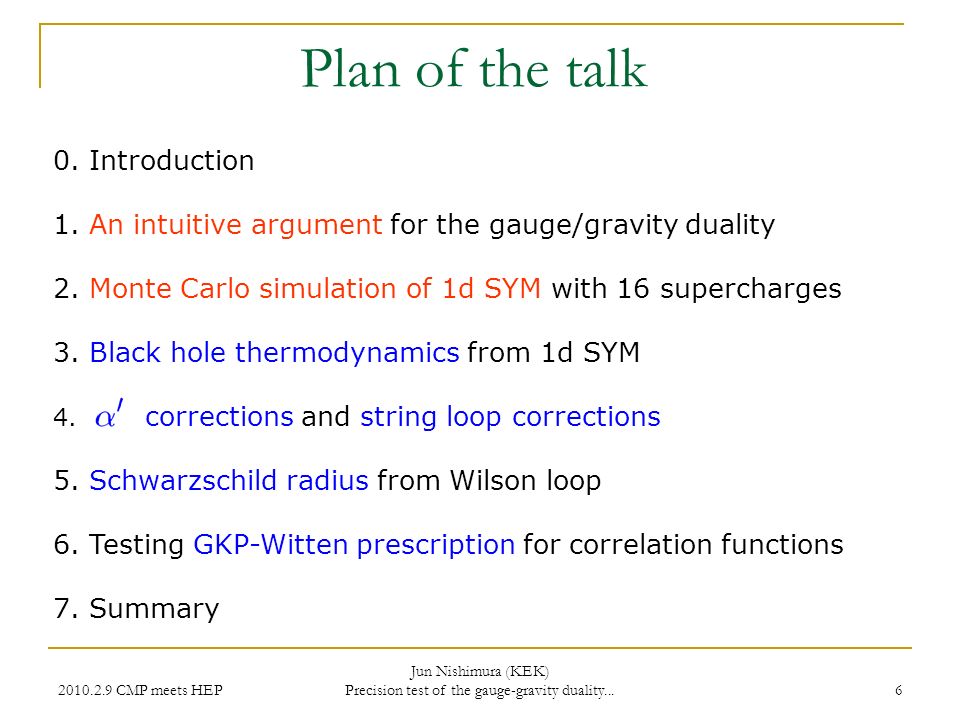 Plan of the talk

0. Introduction

1. An intuitive argument for the gauge/gravity duality

2. Monte Carlo simulation of 1d SYM with 16 supercharges

3. Black hole thermodynamics from 1d SYM

4. $\alpha'$ corrections and string loop corrections

5. Schwarzschild radius from Wilson loop

6. Testing GKP-Witten prescription for correlation functions

7. Summary

2010.2.9 CMP meets HEP

Jun Nishimura (KEK)
Precision test of the gauge-gravity duality...

6